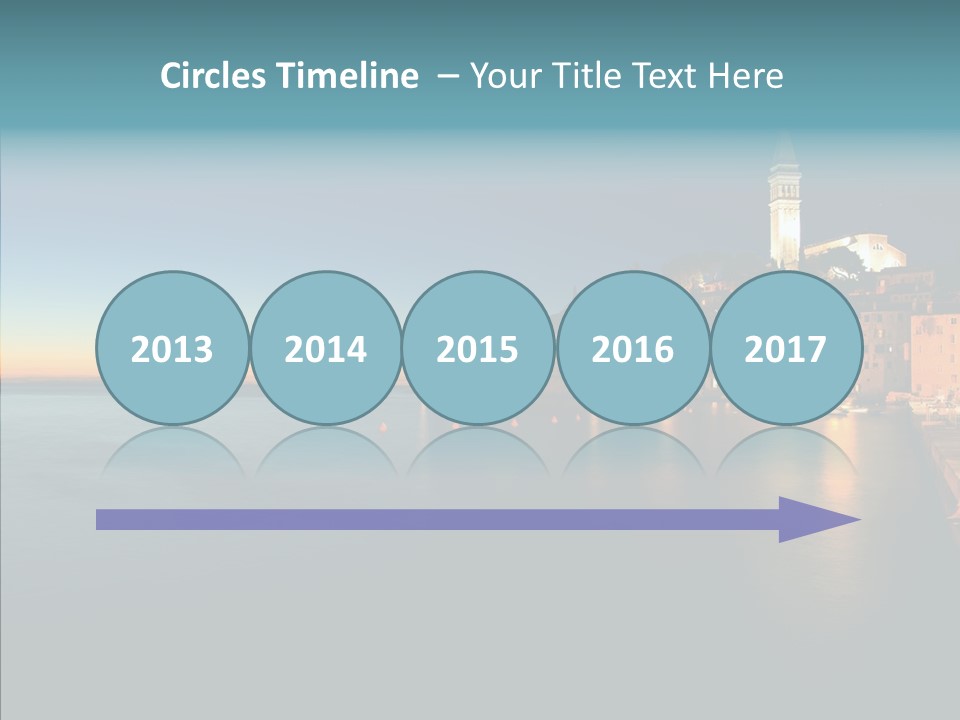 Circles Timeline – Your Title Text Here

2013
2014
2015
2016
2017